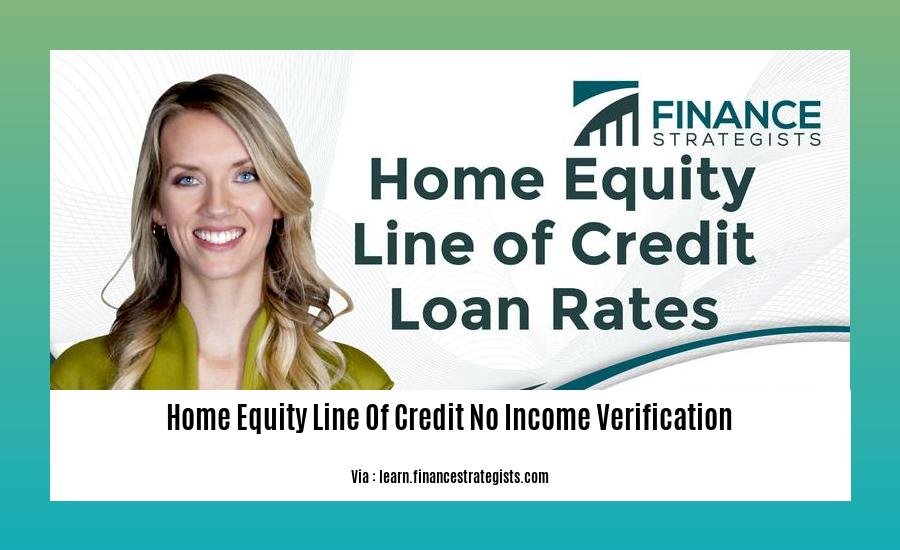 FINANCE STRATEGISTS

Home Equity Line of Credit Loan Rates

Home Equity Line Of Credit No Income Verification

Via : learn.financestrategists.com